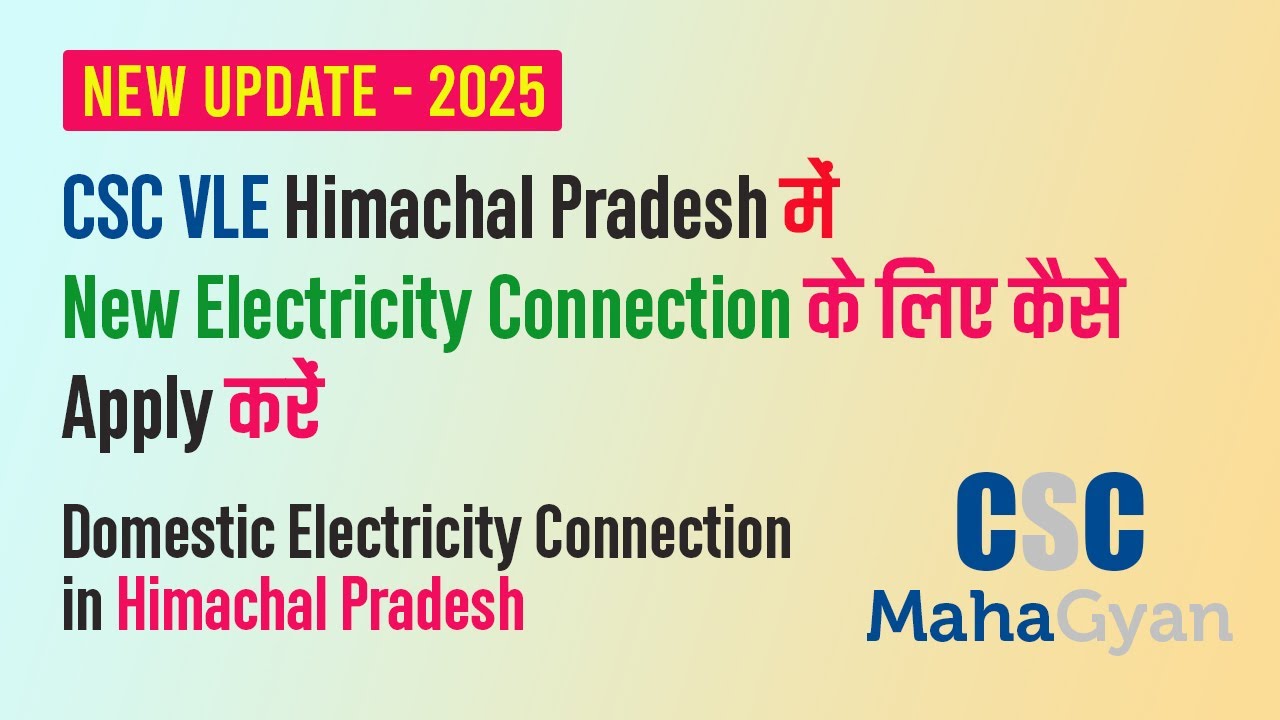 NEW UPDATE - 2025

CSC VLE Himachal Pradesh में New Electricity Connection के लिए कैसे Apply करें

Domestic Electricity Connection in Himachal Pradesh

CSC
MahaGyan